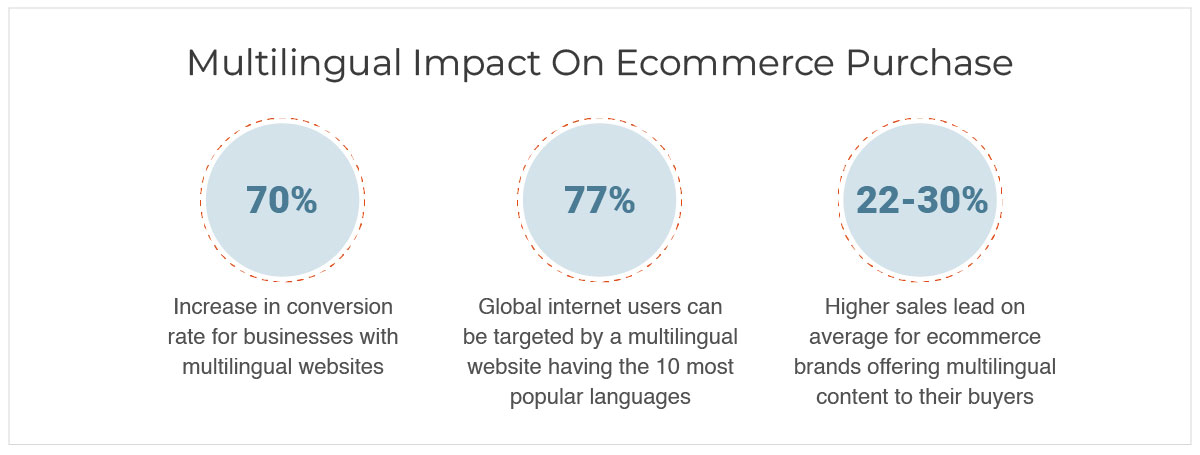 Multilingual Impact On Ecommerce Purchase

70%

Increase in conversion rate for businesses with multilingual websites

77%

Global internet users can be targeted by a multilingual website having the 10 most popular languages

22-30%

Higher sales lead on average for ecommerce brands offering multilingual content to their buyers